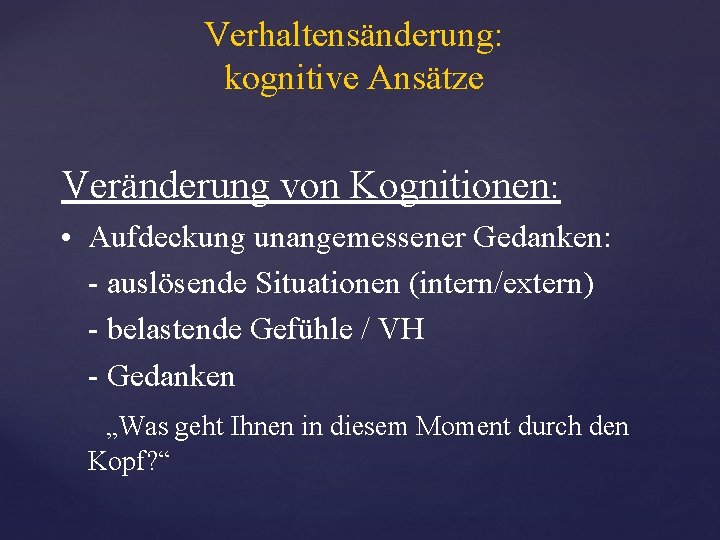 Verhaltensänderung:
kognitive Ansätze

Veränderung von Kognitionen:

• Aufdeckung unangemessener Gedanken:
- auslösende Situationen (intern/extern)
- belastende Gefühle / VH
- Gedanken

„Was geht Ihnen in diesem Moment durch den Kopf?“